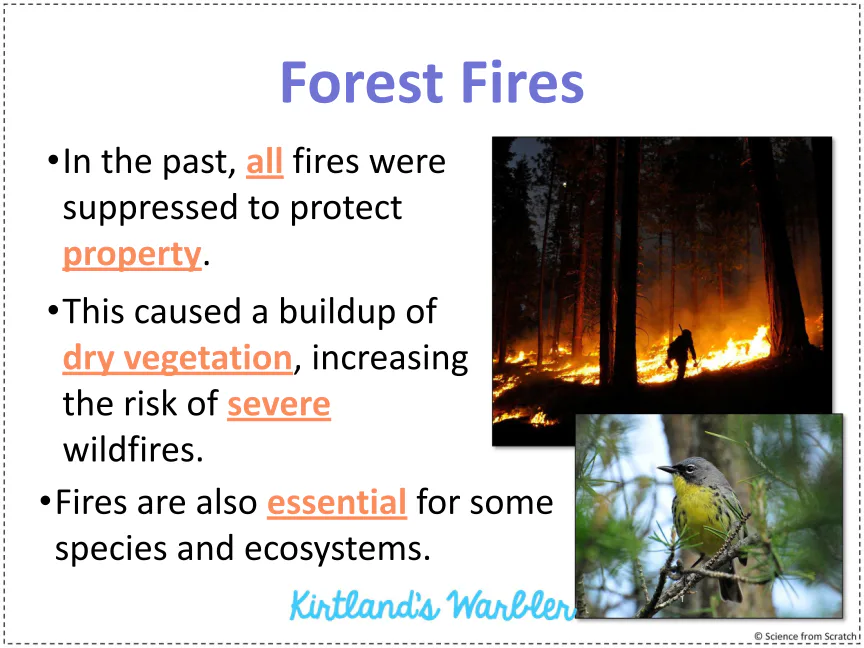 Forest Fires

•In the past, all fires were suppressed to protect property.

•This caused a buildup of dry vegetation, increasing the risk of severe wildfires.

•Fires are also essential for some species and ecosystems.

Kirtland's Warbler

© Science from Scratch